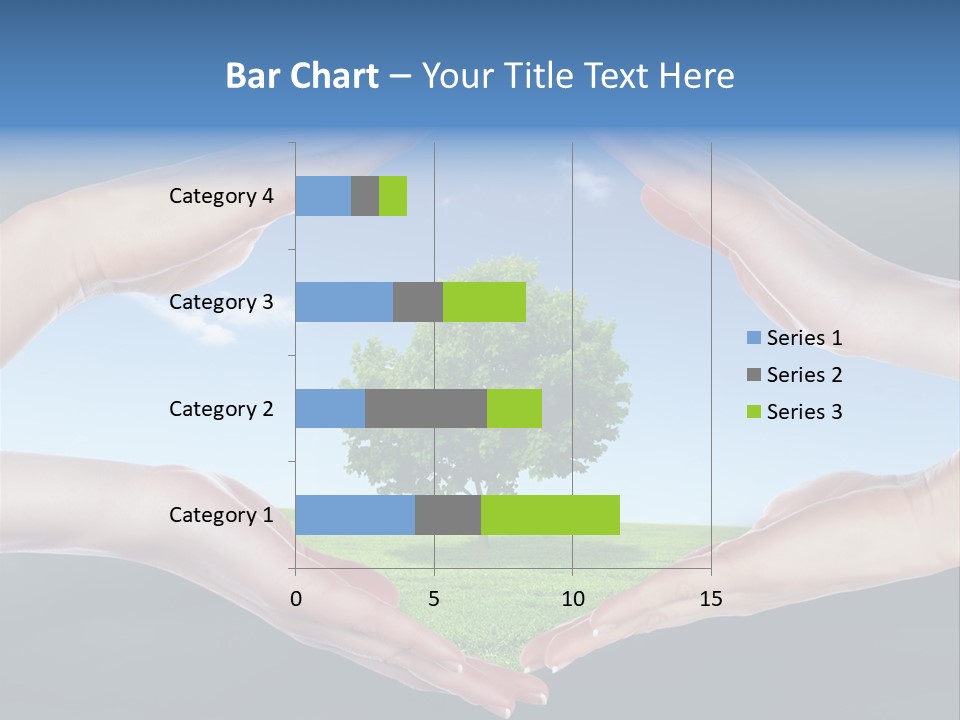 Bar Chart – Your Title Text Here

Category 4
Category 3
Category 2
Category 1

0
5
10
15

Series 1
Series 2
Series 3